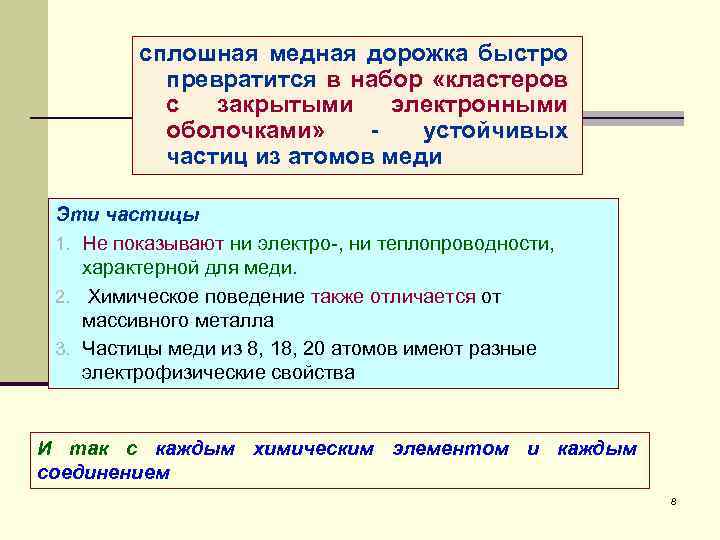 сплошная медная дорожка быстро превратится в набор «кластеров с закрытыми электронными оболочками» - устойчивых частиц из атомов меди

Эти частицы

1. Не показывают ни электро-, ни теплопроводности, характерной для меди.
2. Химическое поведение также отличается от массивного металла
3. Частицы меди из 8, 18, 20 атомов имеют разные электрофизические свойства

И так с каждым химическим элементом и каждым соединением

8